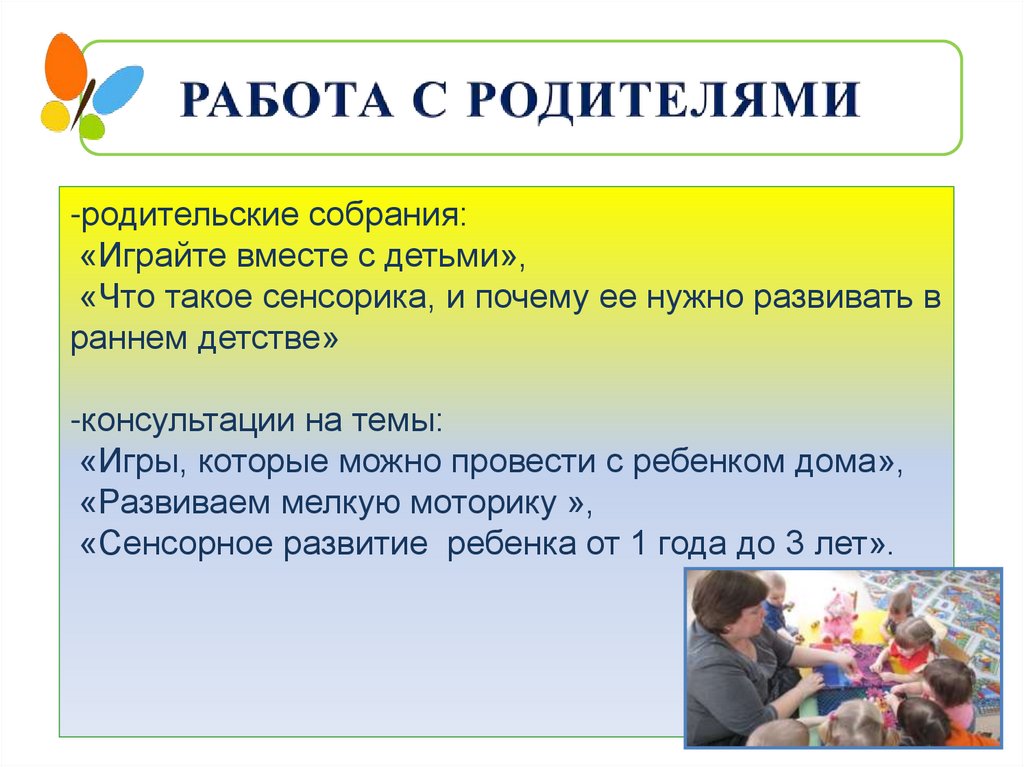 РАБОТА С РОДИТЕЛЯМИ

-родительские собрания:
«Играйте вместе с детьми»,
«Что такое сенсорика, и почему ее нужно развивать в раннем детстве»

-консультации на темы:
«Игры, которые можно провести с ребенком дома»,
«Развиваем мелкую моторику »,
«Сенсорное развитие ребенка от 1 года до 3 лет».